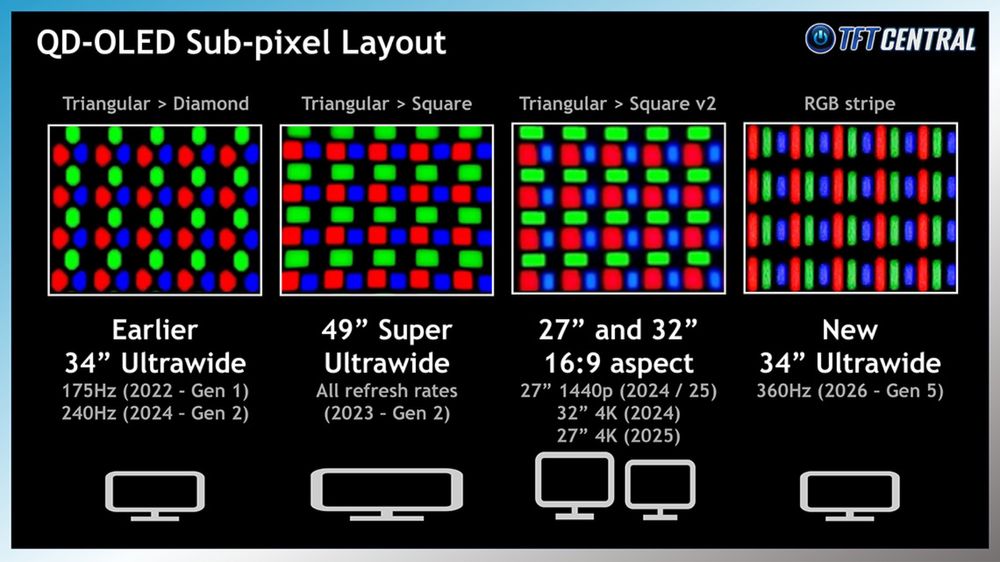 QD-OLED Sub-pixel Layout

TFT CENTRAL

Triangular > Diamond

Earlier 34” Ultrawide
175Hz (2022 - Gen 1)
240Hz (2024 - Gen 2)

Triangular > Square

49” Super Ultrawide
All refresh rates
(2023 - Gen 2)

Triangular > Square v2

27” and 32” 16:9 aspect
27” 1440p (2024 / 25)
32” 4K (2024)
27” 4K (2025)

RGB stripe

New 34” Ultrawide
360Hz (2026 - Gen 5)